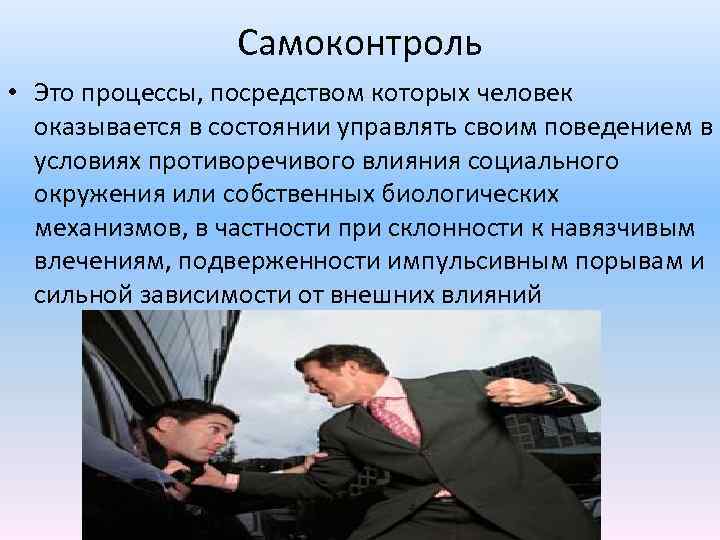 Самоконтроль

• Это процессы, посредством которых человек оказывается в состоянии управлять своим поведением в условиях противоречивого влияния социального окружения или собственных биологических механизмов, в частности при склонности к навязчивым влечениям, подверженности импульсивным порывам и сильной зависимости от внешних влияний